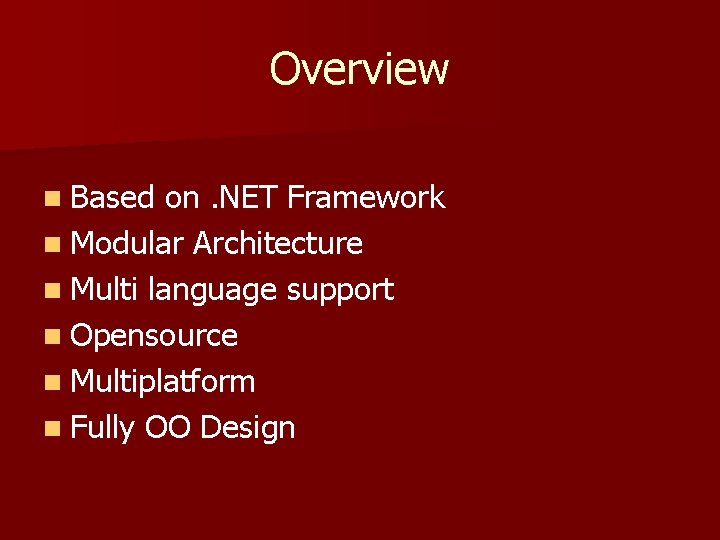 Overview

- Based on .NET Framework
- Modular Architecture
- Multi language support
- Opensource
- Multiplatform
- Fully OO Design